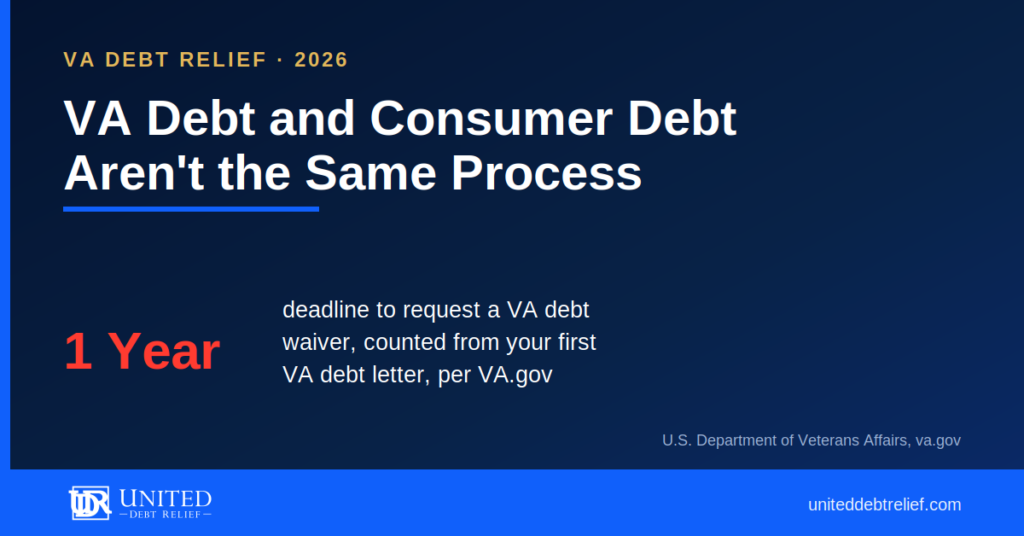 VA DEBT RELIEF · 2026

VA Debt and Consumer Debt Aren't the Same Process

1 Year

deadline to request a VA debt waiver, counted from your first VA debt letter, per VA.gov

U.S. Department of Veterans Affairs, va.gov

UDR UNITED
DEBT RELIEF

uniteddebtrelief.com